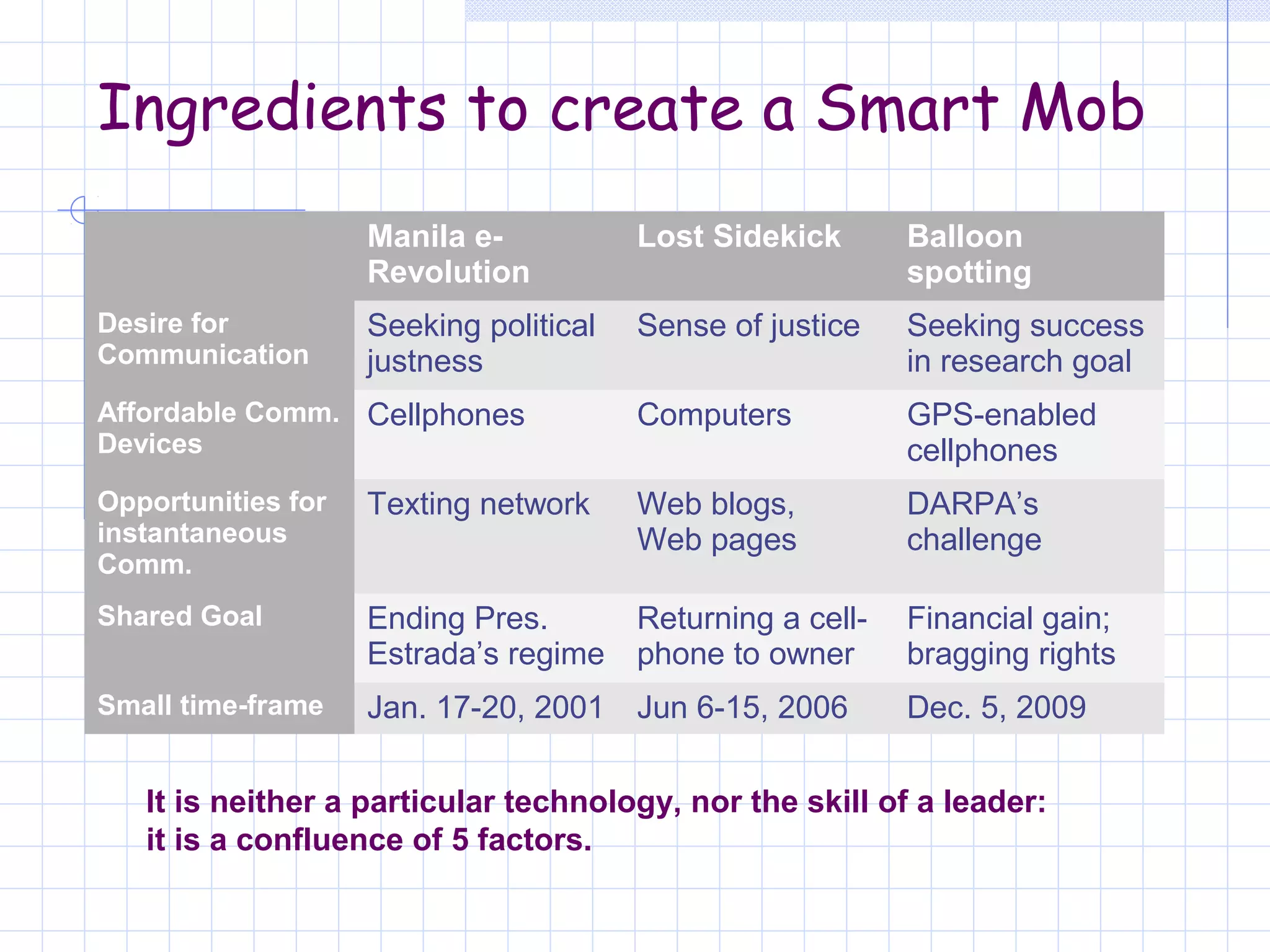 Ingredients to create a Smart Mob

| | Manila e-Revolution | Lost Sidekick | Balloon spotting |
|---|---|---|---|
| Desire for Communication | Seeking political justness | Sense of justice | Seeking success in research goal |
| Affordable Comm. Devices | Cellphones | Computers | GPS-enabled cellphones |
| Opportunities for instantaneous Comm. | Texting network | Web blogs, Web pages | DARPA's challenge |
| Shared Goal | Ending Pres. Estrada's regime | Returning a cell-phone to owner | Financial gain; bragging rights |
| Small time-frame | Jan. 17-20, 2001 | Jun 6-15, 2006 | Dec. 5, 2009 |

It is neither a particular technology, nor the skill of a leader: it is a confluence of 5 factors.